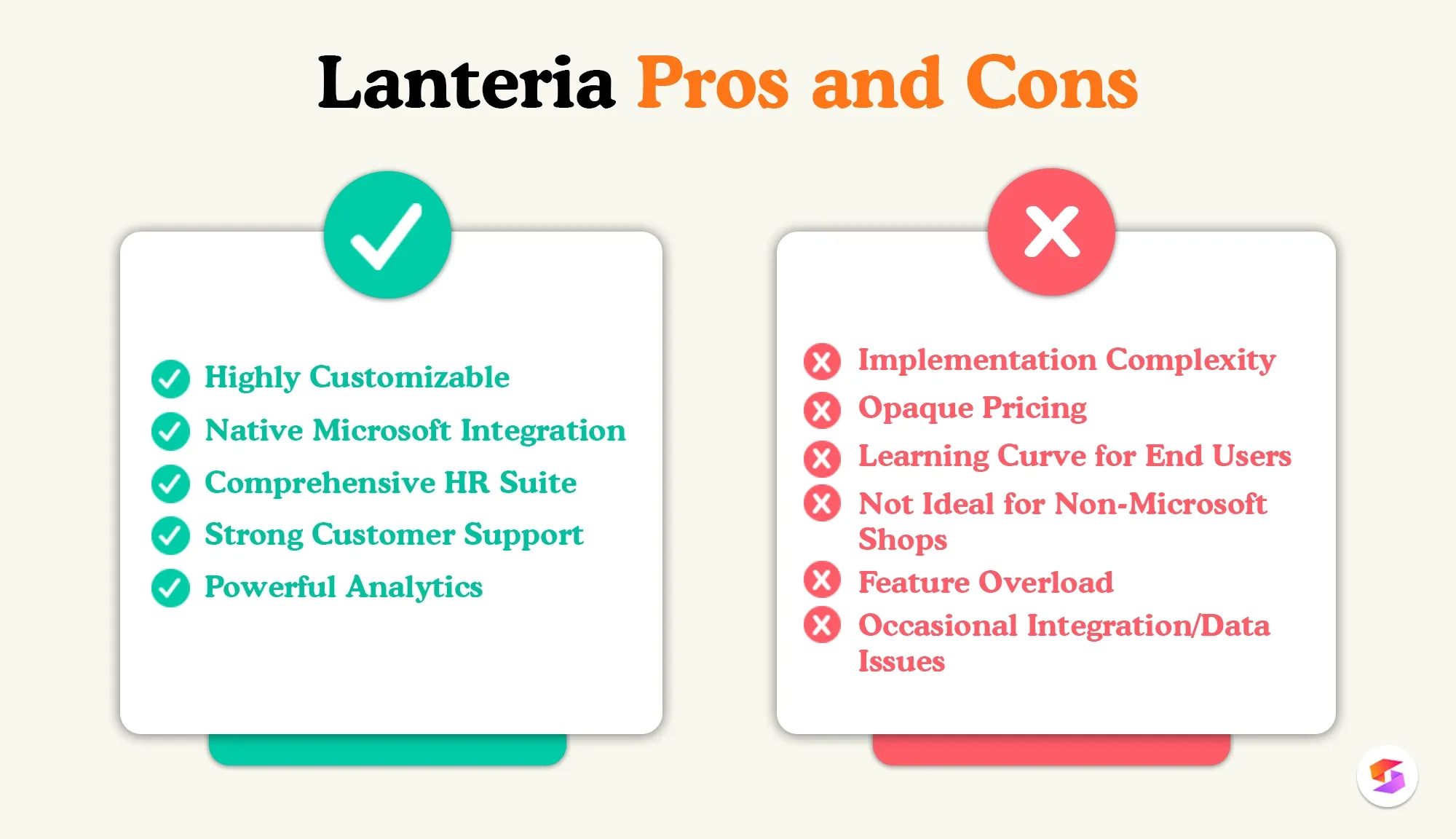 Lanteria Pros and Cons

Highly Customizable
Native Microsoft Integration
Comprehensive HR Suite
Strong Customer Support
Powerful Analytics

Implementation Complexity
Opaque Pricing
Learning Curve for End Users
Not Ideal for Non-Microsoft Shops
Feature Overload
Occasional Integration/Data Issues